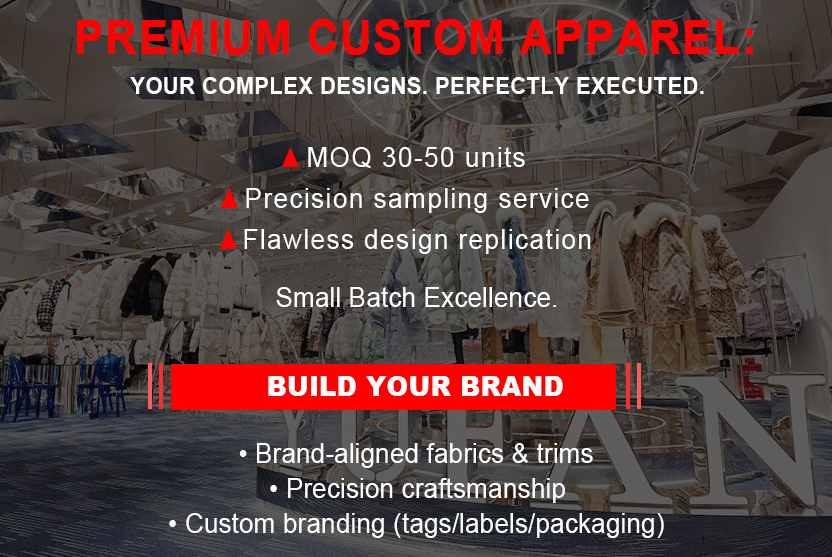 PREMIUM CUSTOM APPAREL:
YOUR COMPLEX DESIGNS. PERFECTLY EXECUTED.

▲MOQ 30-50 units
▲Precision sampling service
▲Flawless design replication

Small Batch Excellence.

BUILD YOUR BRAND

YUFAN

• Brand-aligned fabrics & trims
• Precision craftsmanship
• Custom branding (tags/labels/packaging)